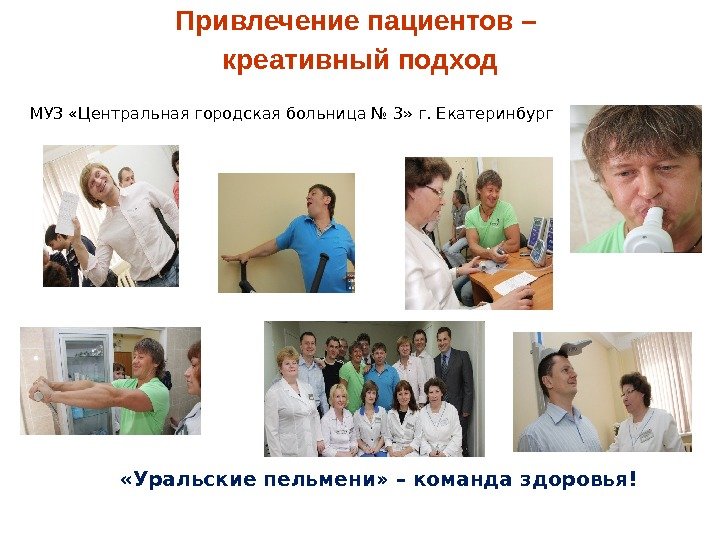 Привлечение пациентов – креативный подход

МУЗ «Центральная городская больница № 3» г. Екатеринбург

«Уральские пельмени» – команда здоровья!